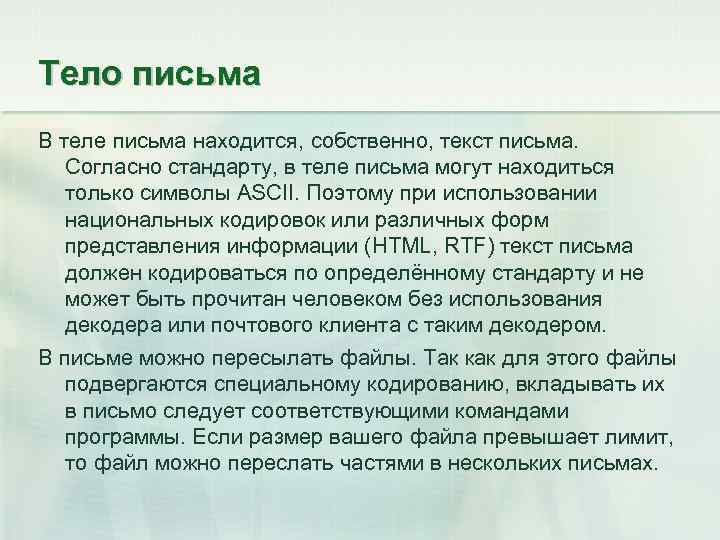 Тело письма

В теле письма находится, собственно, текст письма. Согласно стандарту, в теле письма могут находиться только символы ASCII. Поэтому при использовании национальных кодировок или различных форм представления информации (HTML, RTF) текст письма должен кодироваться по определённому стандарту и не может быть прочитан человеком без использования декодера или почтового клиента с таким декодером.

В письме можно пересылать файлы. Так как для этого файлы подвергаются специальному кодированию, вкладывать их в письмо следует соответствующими командами программы. Если размер вашего файла превышает лимит, то файл можно переслать частями в нескольких письмах.